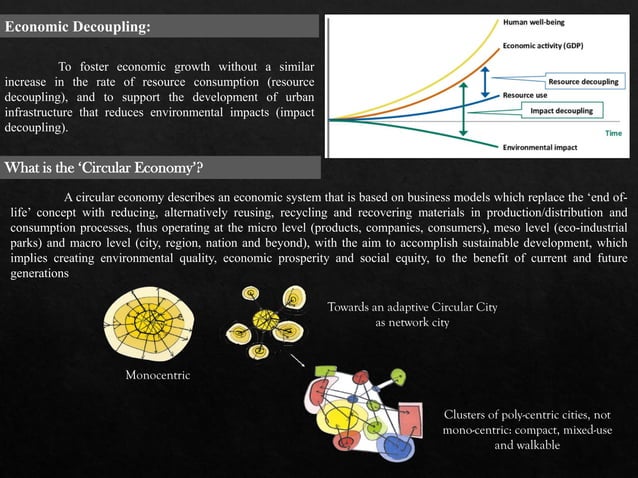 Economic Decoupling:

To foster economic growth without a similar increase in the rate of resource consumption (resource decoupling), and to support the development of urban infrastructure that reduces environmental impacts (impact decoupling).

Human well-being
Economic activity (GDP)
Resource decoupling
Resource use
Impact decoupling
Time
Environmental impact

What is the 'Circular Economy'?

A circular economy describes an economic system that is based on business models which replace the 'end of-life' concept with reducing, alternatively reusing, recycling and recovering materials in production/distribution and consumption processes, thus operating at the micro level (products, companies, consumers), meso level (eco-industrial parks) and macro level (city, region, nation and beyond), with the aim to accomplish sustainable development, which implies creating environmental quality, economic prosperity and social equity, to the benefit of current and future generations

Towards an adaptive Circular City as network city

Monocentric

Clusters of poly-centric cities, not mono-centric: compact, mixed-use and walkable